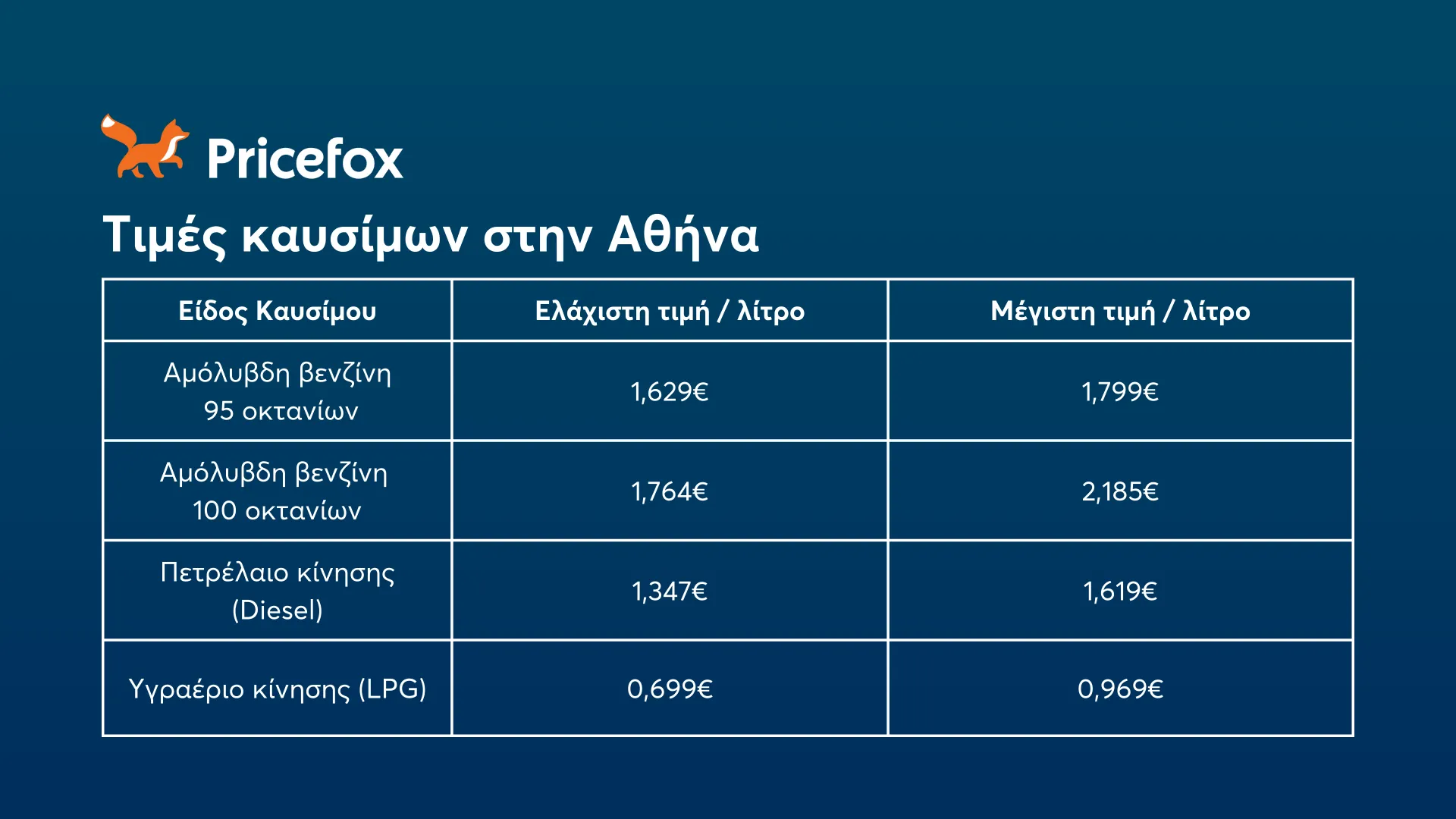 Pricefox

Τιμές καυσίμων στην Αθήνα

| Είδος Καυσίμου | Ελάχιστη τιμή / λίτρο | Μέγιστη τιμή / λίτρο |
|---|---|---|
| Αμόλυβδη βενζίνη 95 οκτανίων | 1,629€ | 1,799€ |
| Αμόλυβδη βενζίνη 100 οκτανίων | 1,764€ | 2,185€ |
| Πετρέλαιο κίνησης (Diesel) | 1,347€ | 1,619€ |
| Υγραέριο κίνησης (LPG) | 0,699€ | 0,969€ |